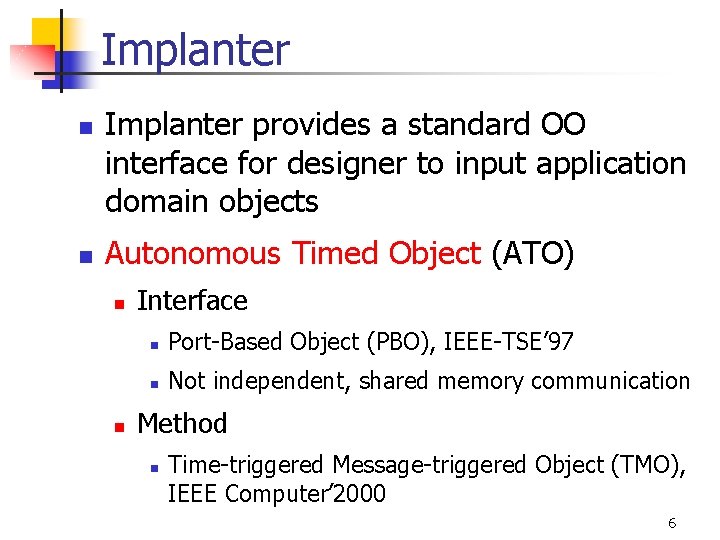 Implanter

Implanter provides a standard OO interface for designer to input application domain objects

Autonomous Timed Object (ATO)

Interface

Port-Based Object (PBO), IEEE-TSE’97

Not independent, shared memory communication

Method

Time-triggered Message-triggered Object (TMO), IEEE Computer’2000

6